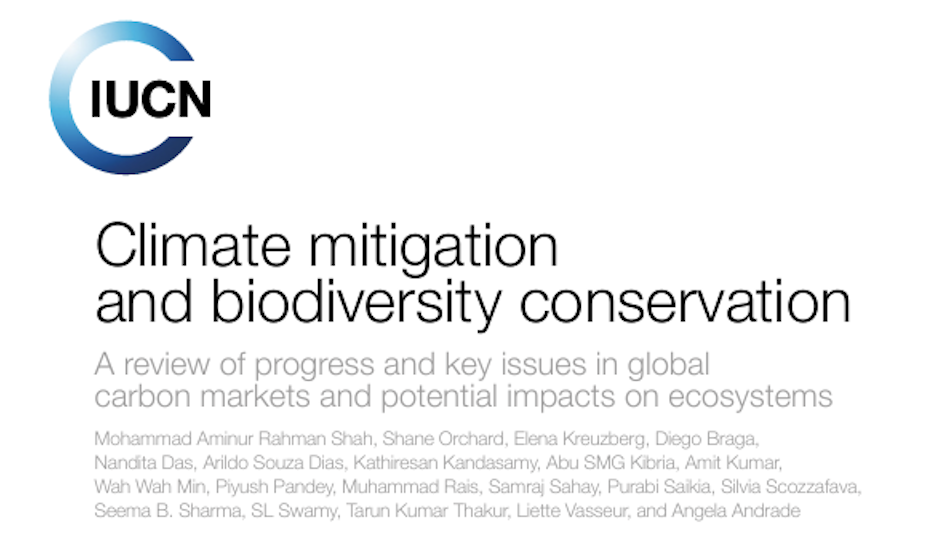 IUCN

Climate mitigation and biodiversity conservation

A review of progress and key issues in global carbon markets and potential impacts on ecosystems

Mohammad Aminur Rahman Shah, Shane Orchard, Elena Kreuzberg, Diego Braga, Nandita Das, Arildo Souza Dias, Kathiresan Kandasamy, Abu SMG Kibria, Amit Kumar, Wah Wah Min, Piyush Pandey, Muhammad Rais, Samraj Sahay, Purabi Saikia, Silvia Scozzafava, Seema B. Sharma, SL Swamy, Tarun Kumar Thakur, Liette Vasseur, and Angela Andrade